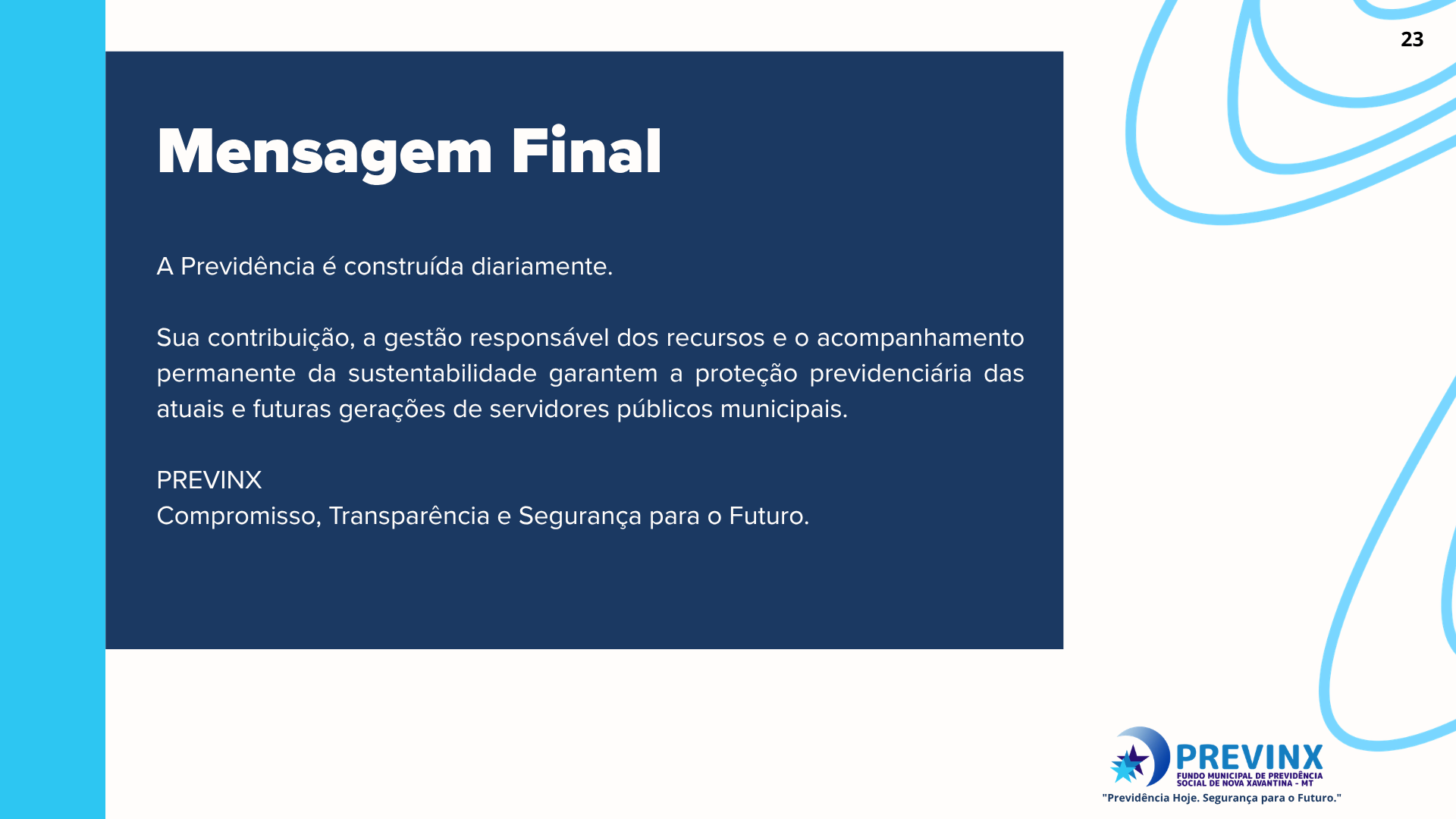 23

Mensagem Final

A Previdência é construída diariamente.

Sua contribuição, a gestão responsável dos recursos e o acompanhamento permanente da sustentabilidade garantem a proteção previdenciária das atuais e futuras gerações de servidores públicos municipais.

PREVINX
Compromisso, Transparência e Segurança para o Futuro.

PREVINX
FUNDO MUNICIPAL DE PREVIDÊNCIA SOCIAL DE NOVA XAVANTINA - MT
"Previdência Hoje. Segurança para o Futuro."